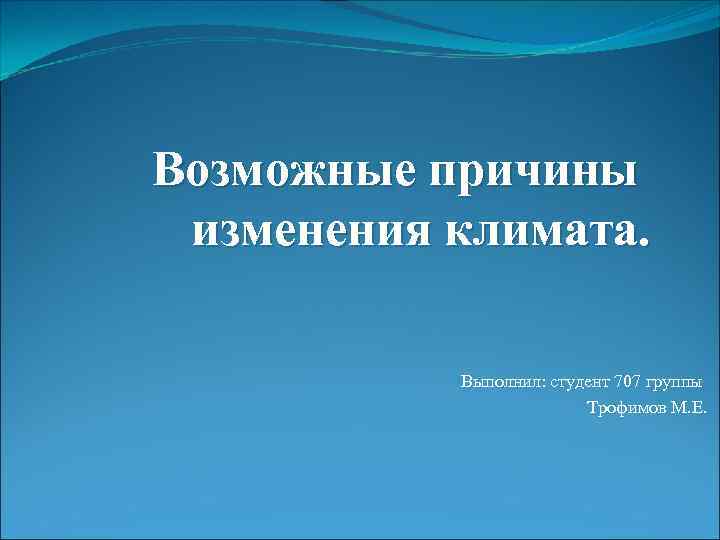 Возможные причины изменения климата.

Выполнил: студент 707 группы
Трофимов М.Е.